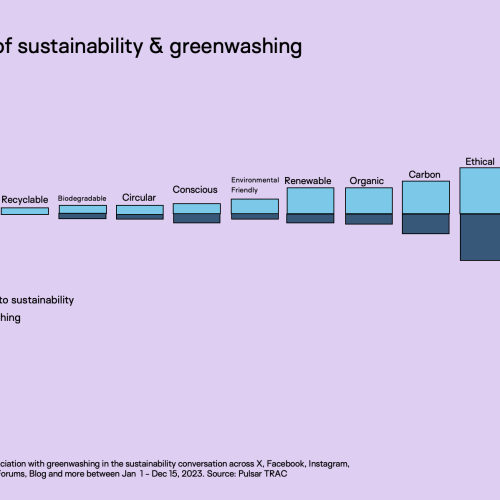 of sustainability & greenwashing

Recyclable

Biodegradable

Circular

Conscious

Environmental Friendly

Renewable

Organic

Carbon

Ethical

to sustainability

hing

ciation with greenwashing in the sustainability conversation across X, Facebook, Instagram, Forums, Blog and more between Jan 1 - Dec 15, 2023. Source: Pulsar TRAC